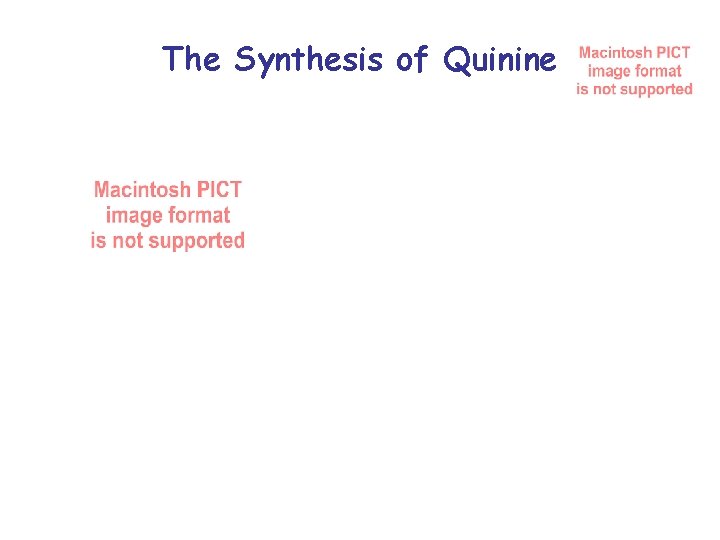 The Synthesis of Quinine

Macintosh PICT
image format
is not supported

Macintosh PICT
image format
is not supported